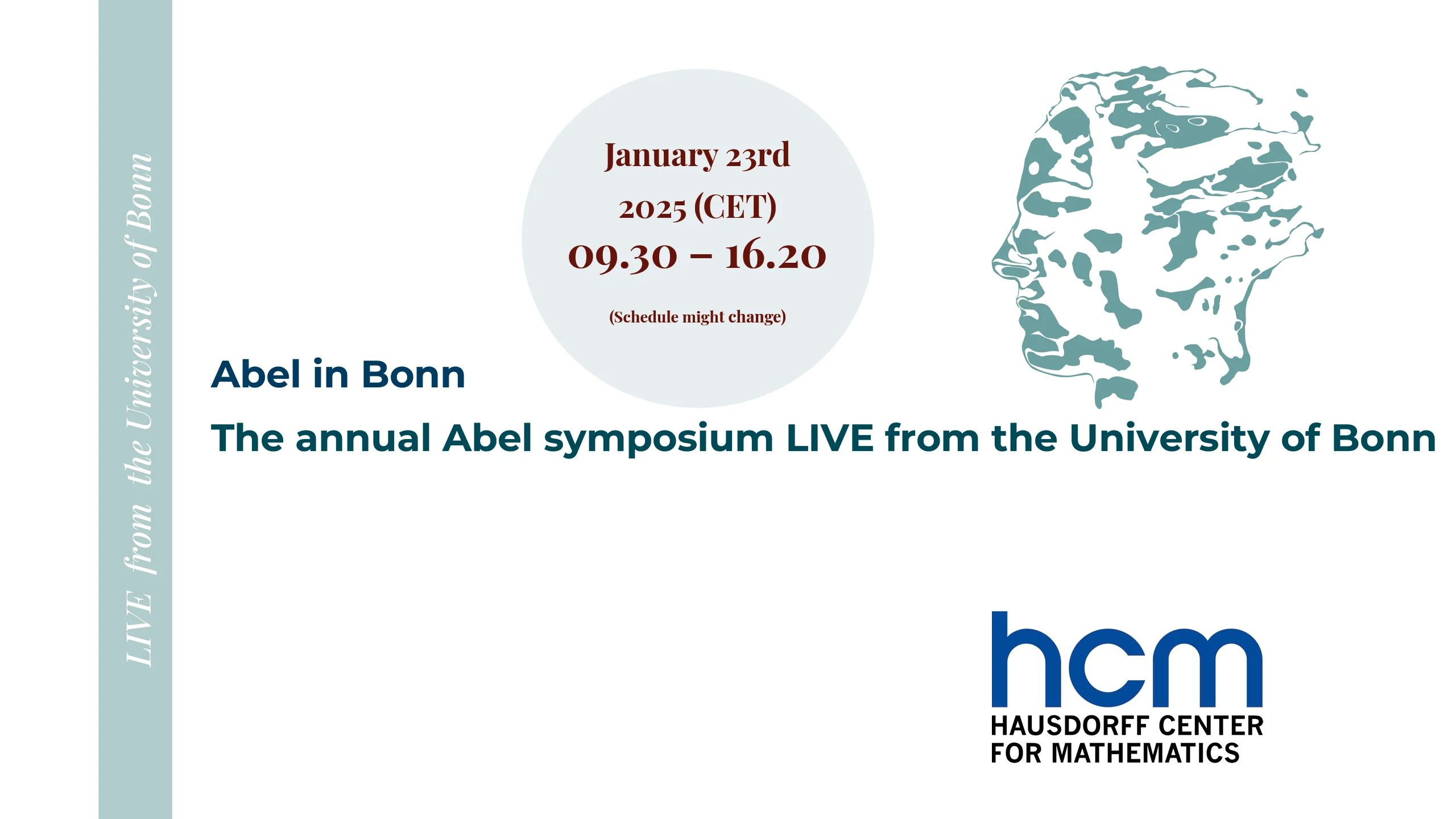 LIVE from the University of Bonn

January 23rd 2025 (CET)
09.30 – 16.20

(Schedule might change)

Abel in Bonn

The annual Abel symposium LIVE from the University of Bonn

hcm
HAUSDORFF CENTER FOR MATHEMATICS